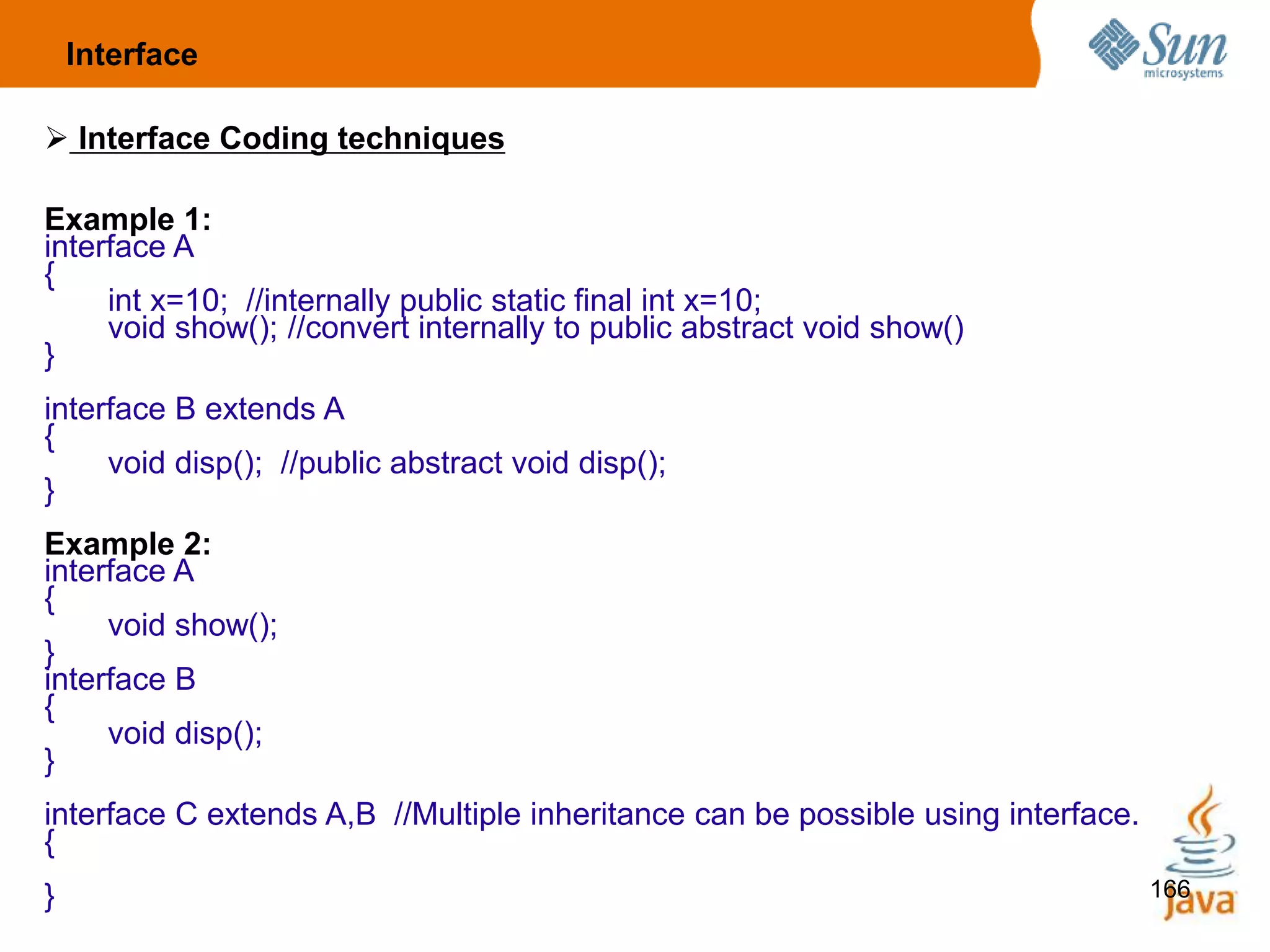 Interface

Sun microsystems

➢ Interface Coding techniques

Example 1:
interface A
{
int x=10; //internally public static final int x=10;
void show(); //convert internally to public abstract void show()
}

interface B extends A
{
void disp(); //public abstract void disp();
}

Example 2:
interface A
{
void show();
}
interface B
{
void disp();
}

interface C extends A,B //Multiple inheritance can be possible using interface.
{

}

166

Java